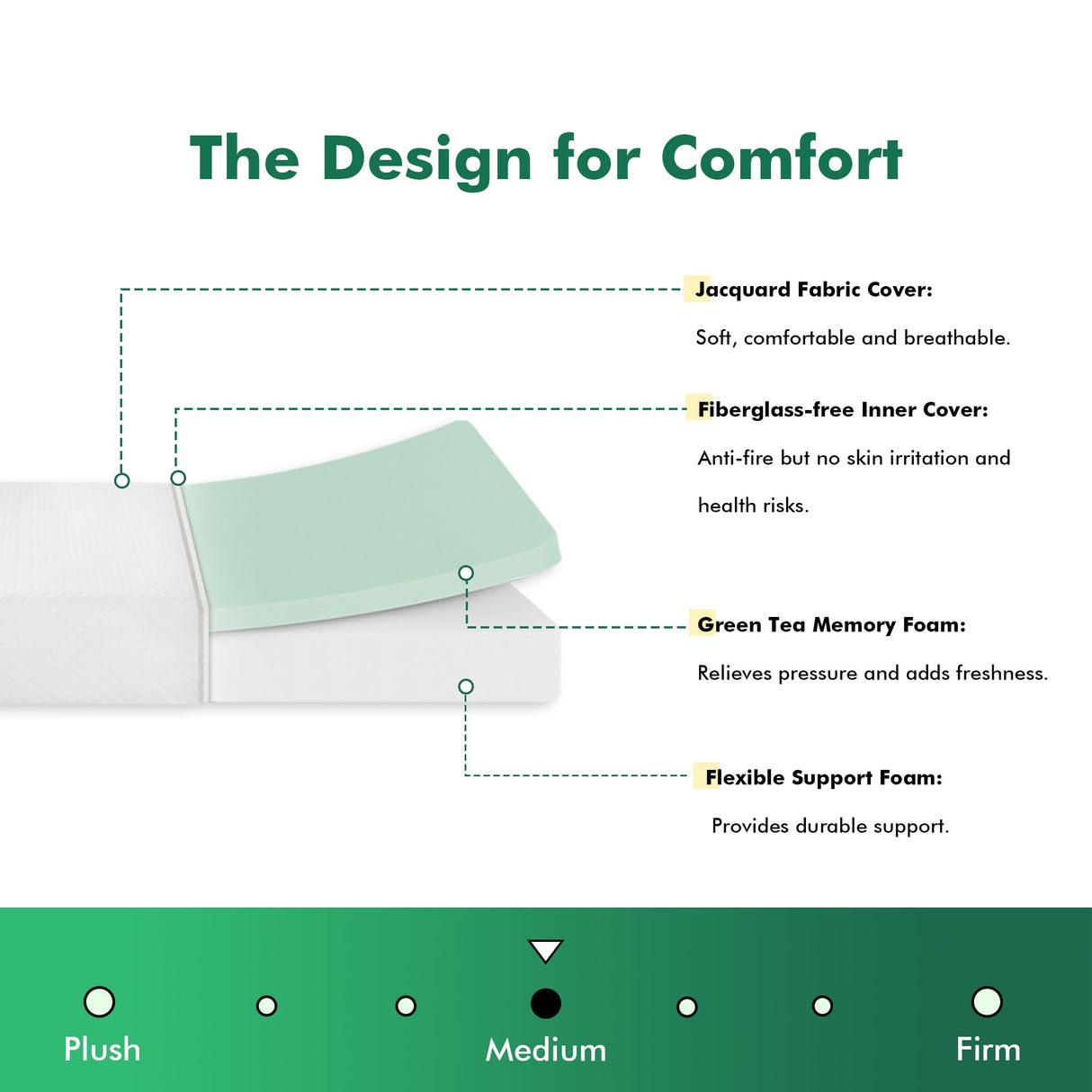 The Design for Comfort

Jacquard Fabric Cover:

Soft, comfortable and breathable.

Fiberglass-free Inner Cover:

Anti-fire but no skin irritation and health risks.

Green Tea Memory Foam:

Relieves pressure and adds freshness.

Flexible Support Foam:

Provides durable support.

Plush

Medium

Firm